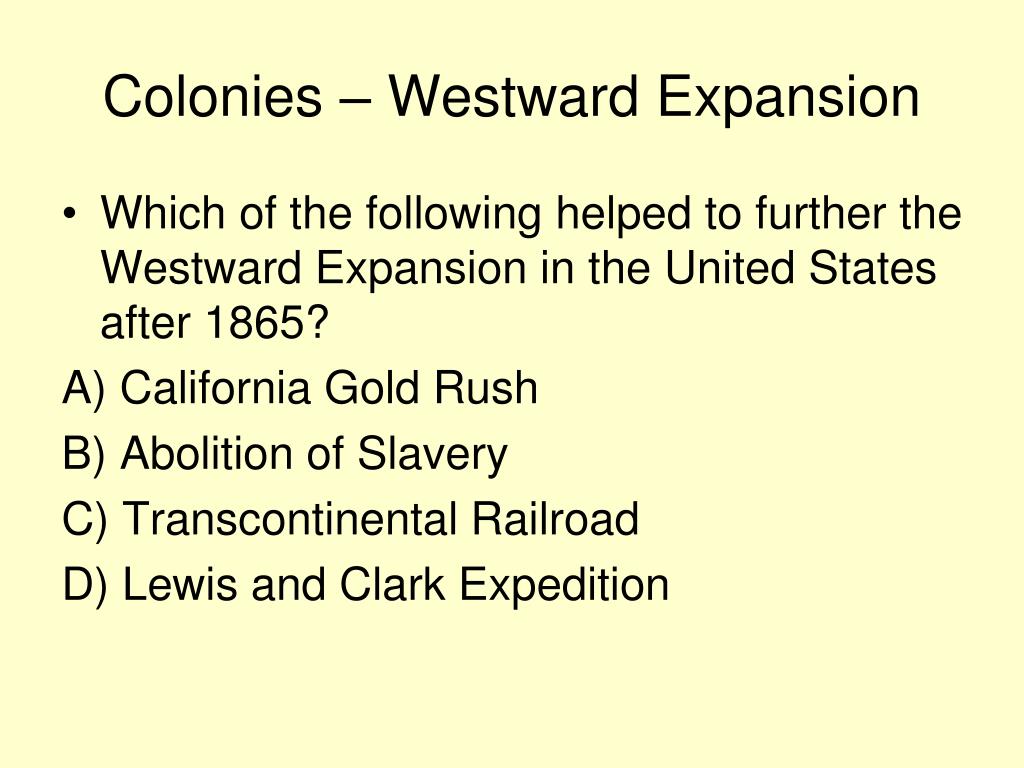 Colonies – Westward Expansion

• Which of the following helped to further the Westward Expansion in the United States after 1865?

A) California Gold Rush

B) Abolition of Slavery

C) Transcontinental Railroad

D) Lewis and Clark Expedition